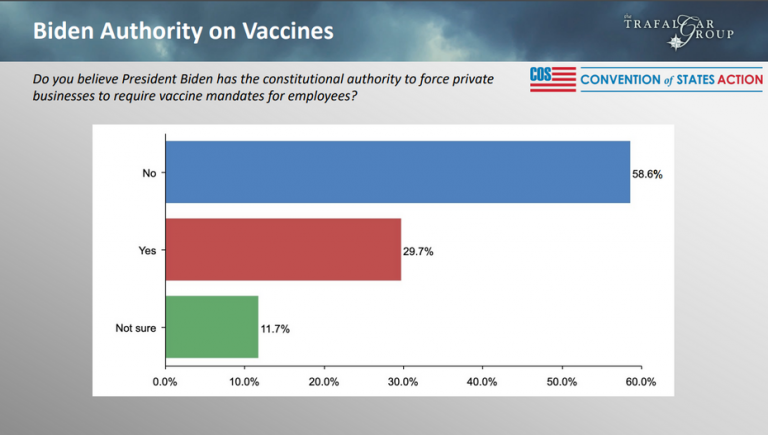 Biden Authority on Vaccines

the TRAFALGAR GROUP

Do you believe President Biden has the constitutional authority to force private businesses to require vaccine mandates for employees?

COS CONVENTION of STATES ACTION

No 58.6%

Yes 29.7%

Not sure 11.7%

0.0% 10.0% 20.0% 30.0% 40.0% 50.0% 60.0%